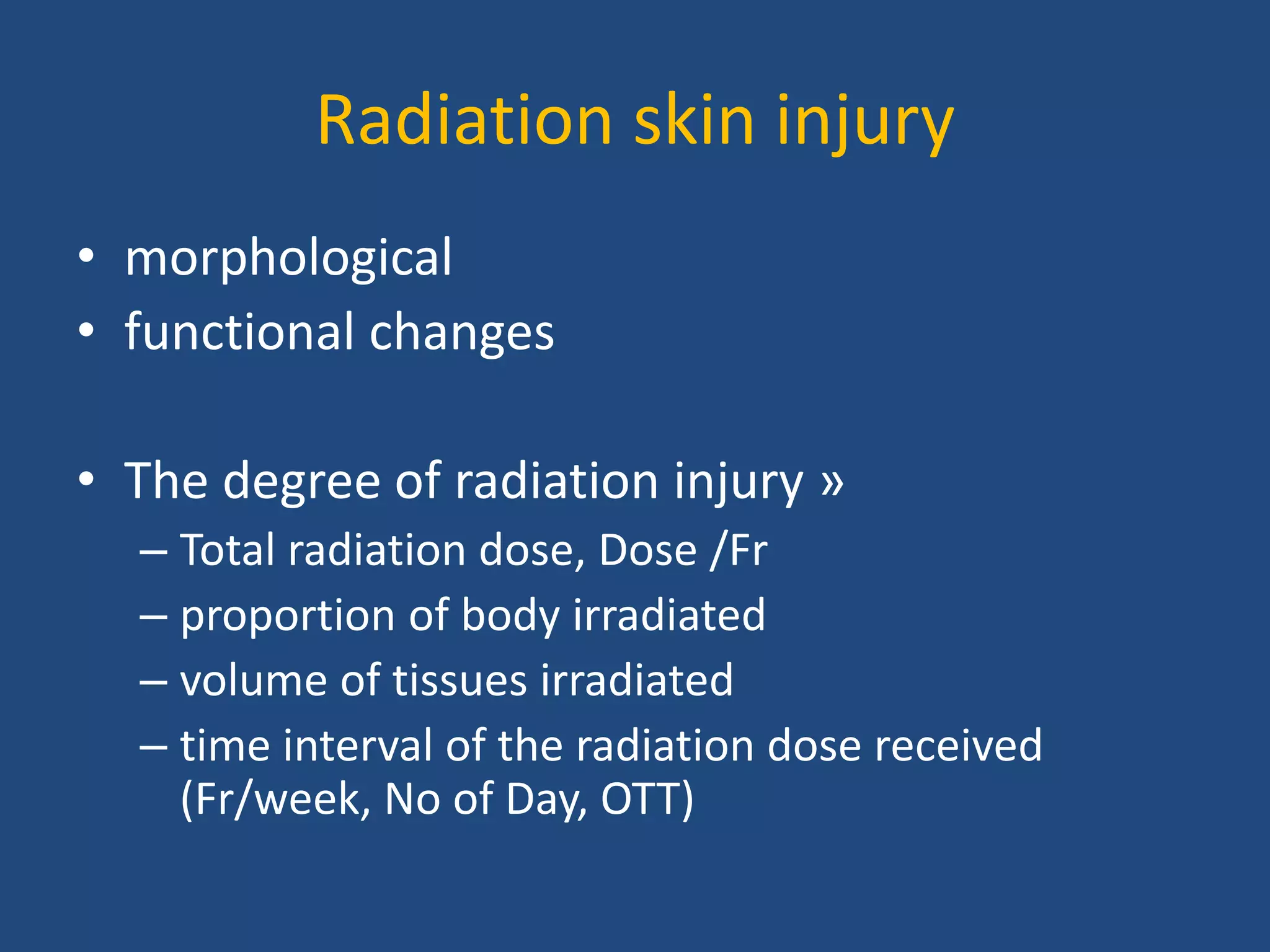 Radiation skin injury

• morphological
• functional changes

• The degree of radiation injury »
– Total radiation dose, Dose /Fr
– proportion of body irradiated
– volume of tissues irradiated
– time interval of the radiation dose received (Fr/week, No of Day, OTT)